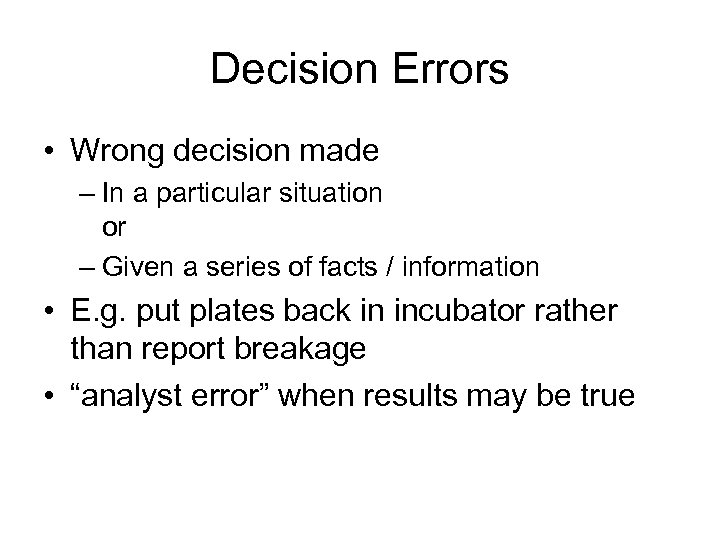 Decision Errors

• Wrong decision made
– In a particular situation
or
– Given a series of facts / information

• E.g. put plates back in incubator rather than report breakage

• “analyst error” when results may be true